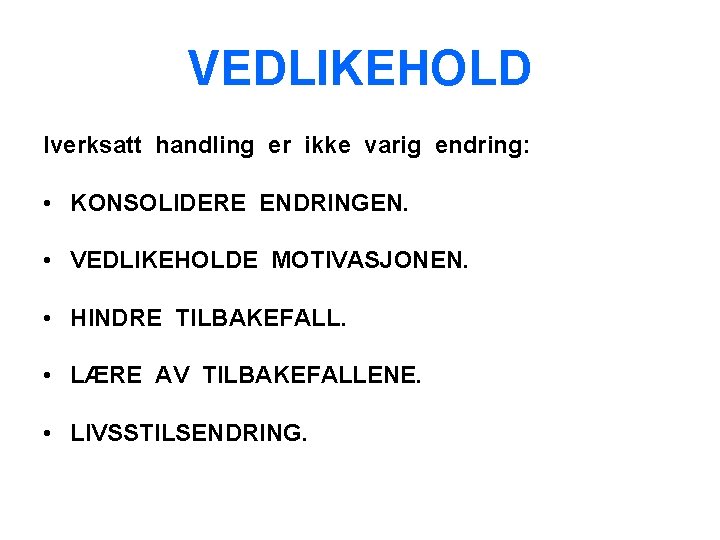 VEDLIKEHOLD

Iverksatt handling er ikke varig endring:

• KONSOLIDERE ENDRINGEN.

• VEDLIKEHOLDE MOTIVASJONEN.

• HINDRE TILBAKEFALL.

• LÆRE AV TILBAKEFALLENE.

• LIVSSTILSENDRING.